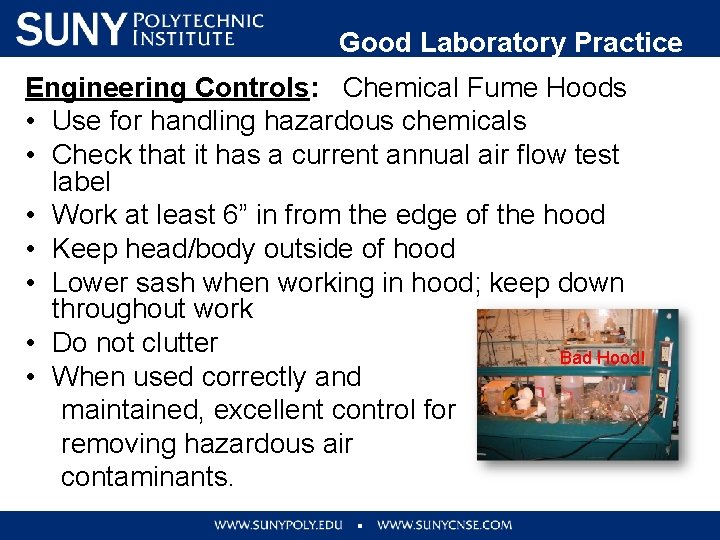 SUNY POLYTECHNIC INSTITUTE

Good Laboratory Practice

Engineering Controls: Chemical Fume Hoods

• Use for handling hazardous chemicals
• Check that it has a current annual air flow test label
• Work at least 6” in from the edge of the hood
• Keep head/body outside of hood
• Lower sash when working in hood; keep down throughout work
• Do not clutter
• When used correctly and maintained, excellent control for removing hazardous air contaminants.

Bad Hood!

WWW.SUNYPOLY.EDU ▪ WWW.SUNYCNSE.COM